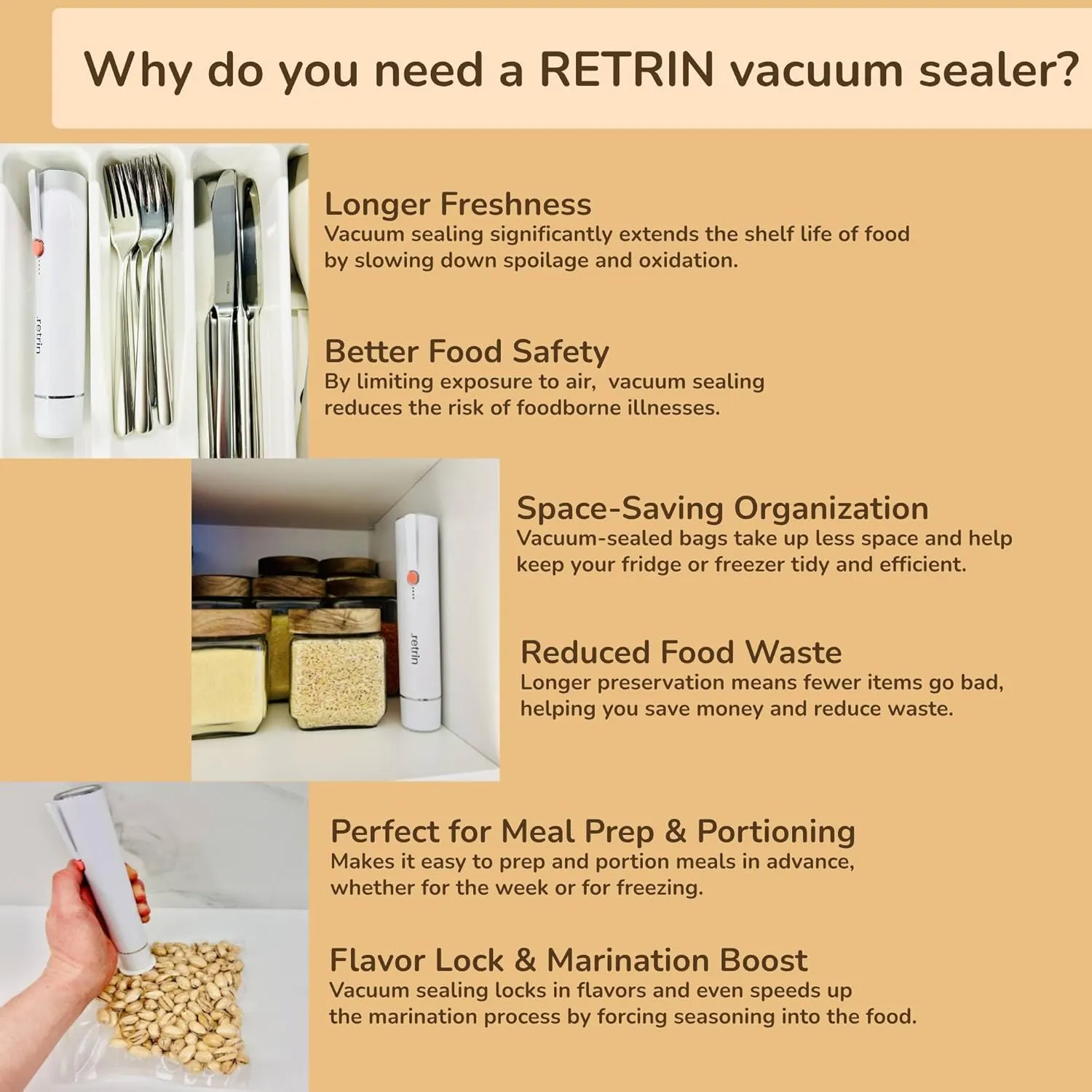 Why do you need a RETRIN vacuum sealer?

retrin

Longer Freshness
Vacuum sealing significantly extends the shelf life of food by slowing down spoilage and oxidation.

Better Food Safety
By limiting exposure to air, vacuum sealing reduces the risk of foodborne illnesses.

retrin

Space-Saving Organization
Vacuum-sealed bags take up less space and help keep your fridge or freezer tidy and efficient.

Reduced Food Waste
Longer preservation means fewer items go bad, helping you save money and reduce waste.

Perfect for Meal Prep & Portioning
Makes it easy to prep and portion meals in advance, whether for the week or for freezing.

Flavor Lock & Marination Boost
Vacuum sealing locks in flavors and even speeds up the marination process by forcing seasoning into the food.